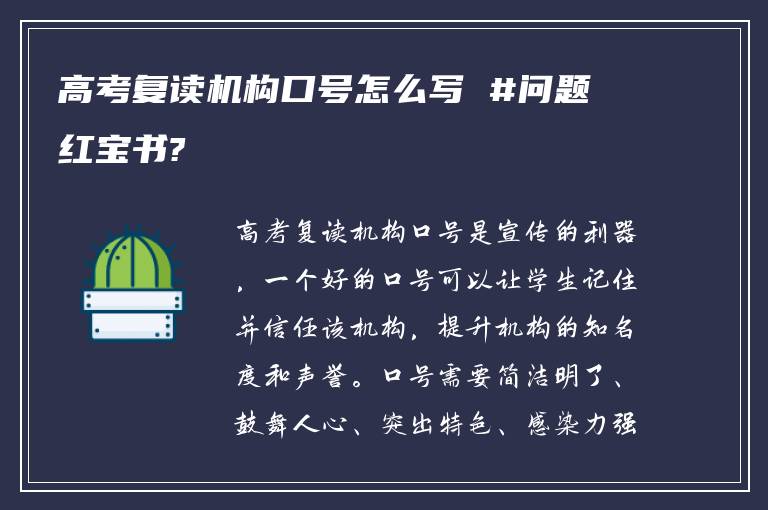 高考复读机构口号怎么写 #问题红宝书?

高考复读机构口号是宣传的利器，一个好的口号可以让学生记住并信任该机构，提升机构的知名度和声誉。口号需要简洁明了、鼓舞人心、突出特色、感染力强